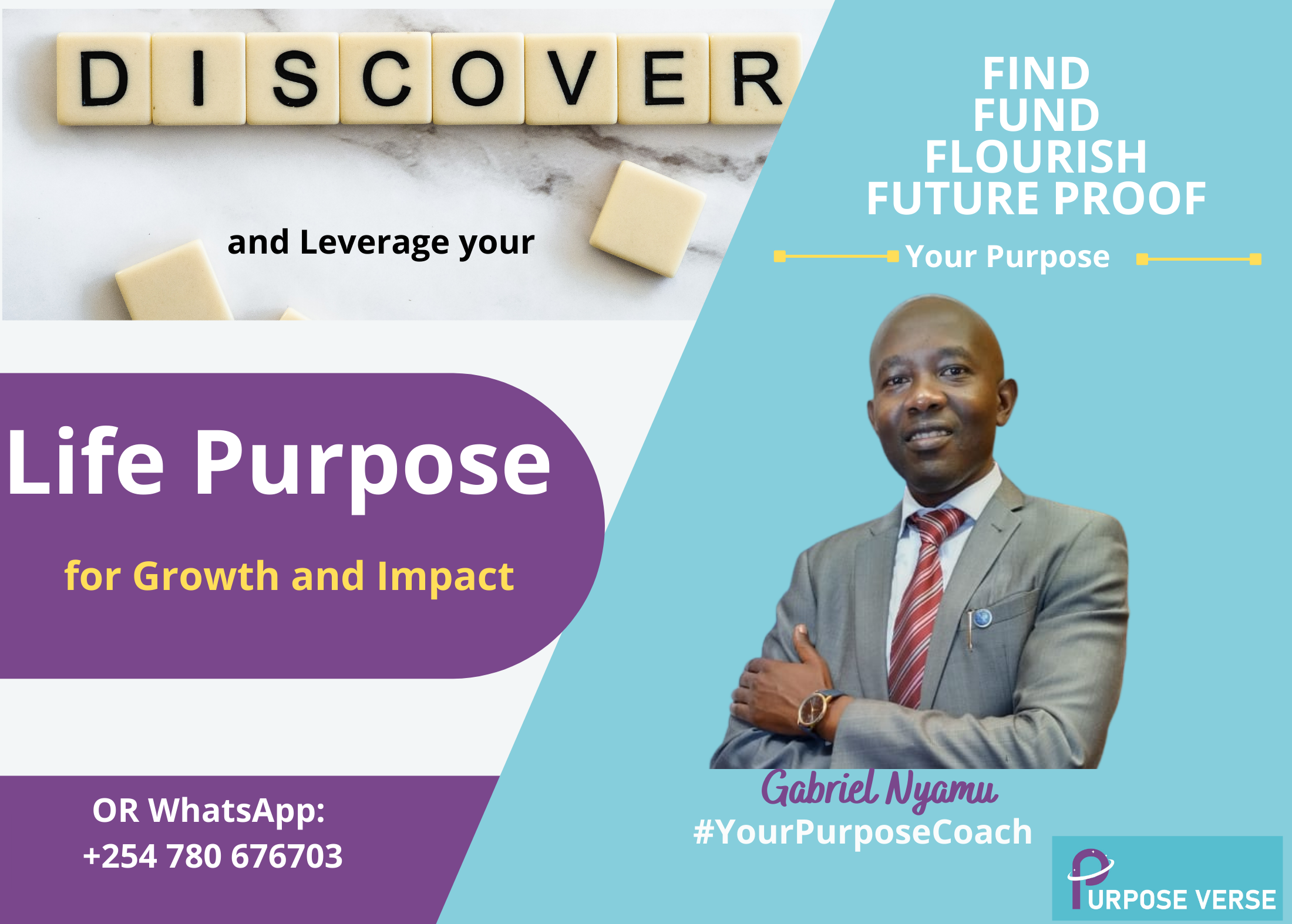 DISCOVER

and Leverage your

Life Purpose

for Growth and Impact

OR WhatsApp:
+254 780 676703

FIND
FUND
FLOURISH
FUTURE PROOF

Your Purpose

Gabriel Nyamu
#YourPurposeCoach

PURPOSE VERSE